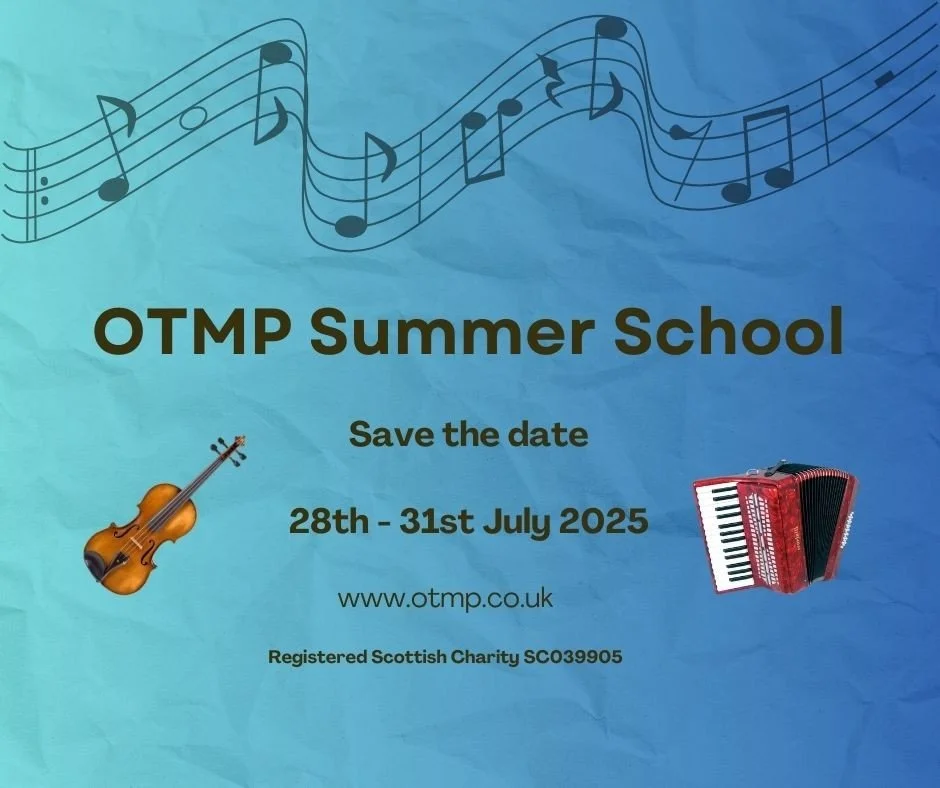 OTMP Summer School

Save the date

28th - 31st July 2025

www.otmp.co.uk

Registered Scottish Charity SC039905